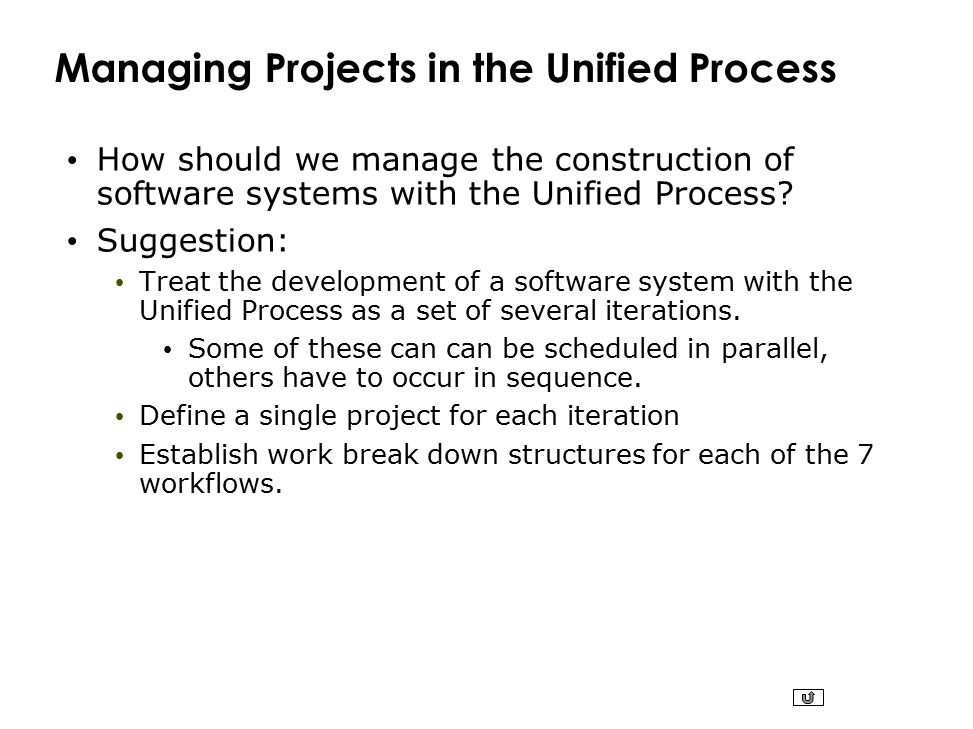 Managing Projects in the Unified Process

• How should we manage the construction of software systems with the Unified Process?
• Suggestion:
  • Treat the development of a software system with the Unified Process as a set of several iterations.
    • Some of these can can be scheduled in parallel, others have to occur in sequence.
  • Define a single project for each iteration
  • Establish work break down structures for each of the 7 workflows.